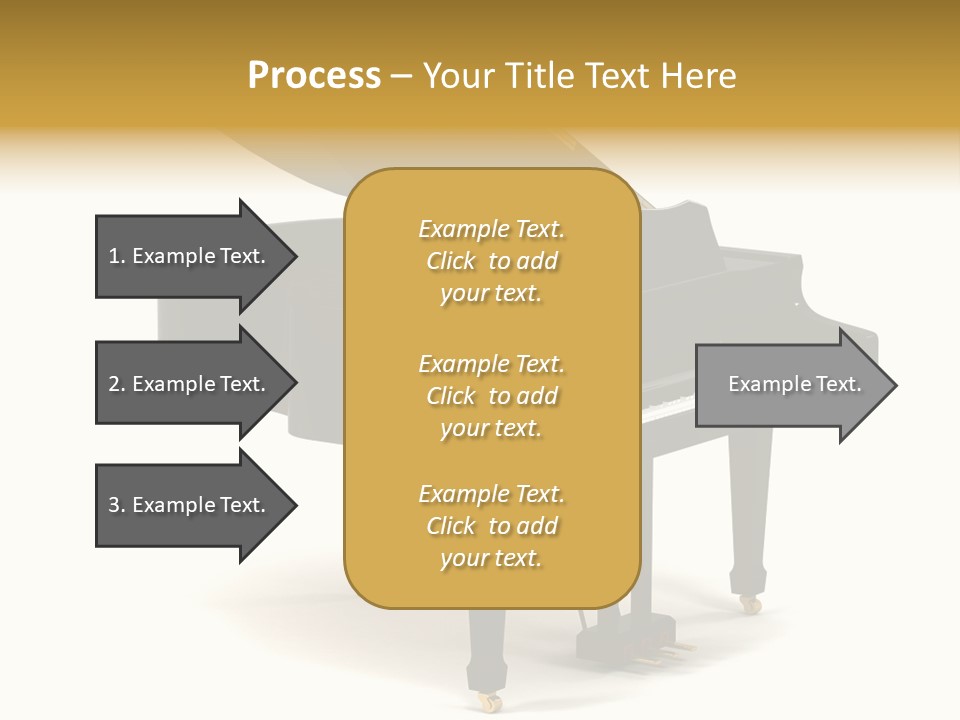 Process – Your Title Text Here

1. Example Text.

2. Example Text.

3. Example Text.

Example Text. Click to add your text.

Example Text. Click to add your text.

Example Text. Click to add your text.

Example Text.